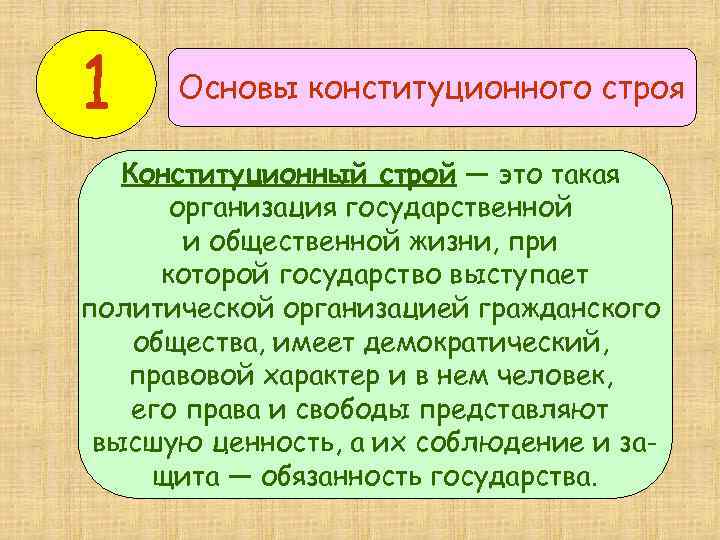 1

Основы конституционного строя

Конституционный строй — это такая организация государственной и общественной жизни, при которой государство выступает политической организацией гражданского общества, имеет демократический, правовой характер и в нем человек, его права и свободы представляют высшую ценность, а их соблюдение и защита — обязанность государства.